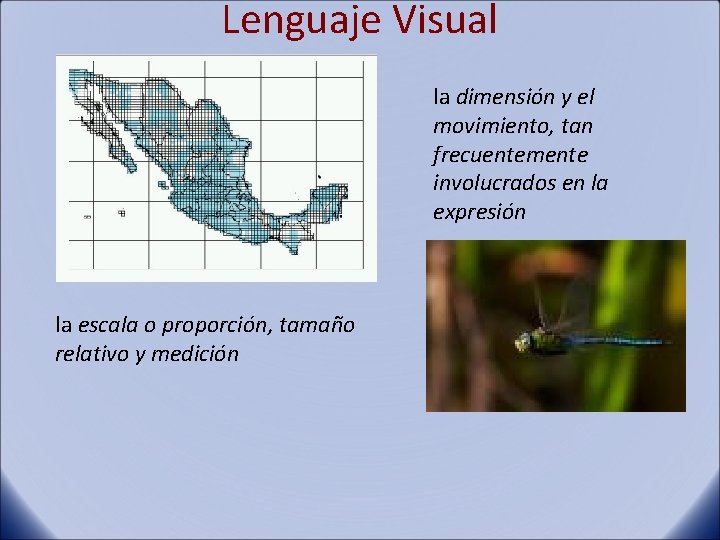 Lenguaje Visual

la dimensión y el movimiento, tan frecuentemente involucrados en la expresión

la escala o proporción, tamaño relativo y medición